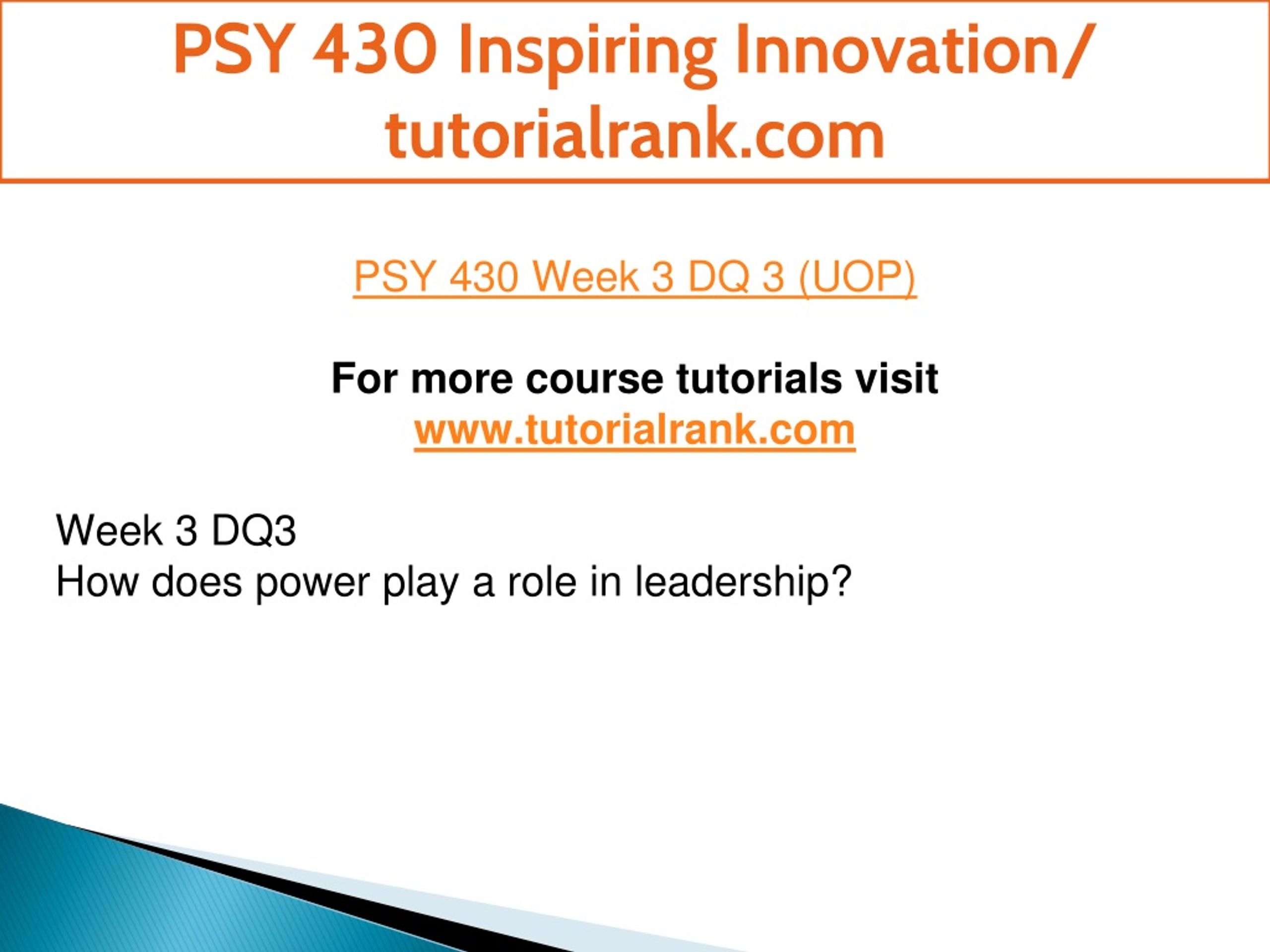 PSY 430 Inspiring Innovation/ tutorialrank.com

PSY 430 Week 3 DQ 3 (UOP)

For more course tutorials visit
www.tutorialrank.com

Week 3 DQ3
How does power play a role in leadership?